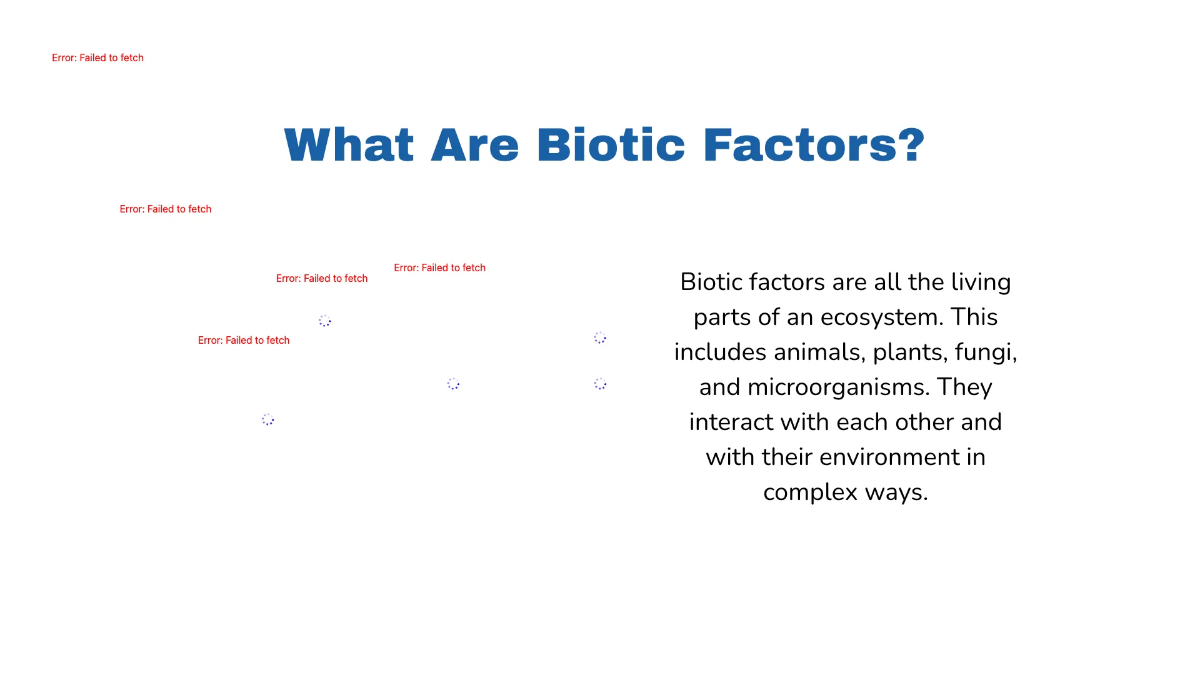 Error: Failed to fetch

What Are Biotic Factors?

Error: Failed to fetch

Error: Failed to fetch

Error: Failed to fetch

Error: Failed to fetch

Biotic factors are all the living parts of an ecosystem. This includes animals, plants, fungi, and microorganisms. They interact with each other and with their environment in complex ways.